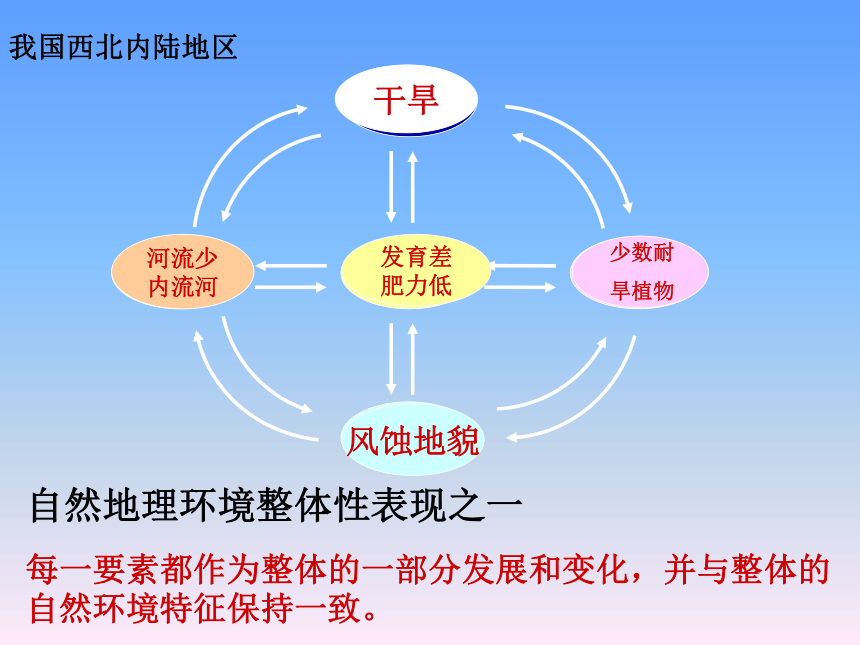 我国西北内陆地区

干旱

河流少
内流河

发育差
肥力低

少数耐
旱植物

风蚀地貌

自然地理环境整体性表现之一

每一要素都作为整体的一部分发展和变化，并与整体的自然环境特征保持一致。